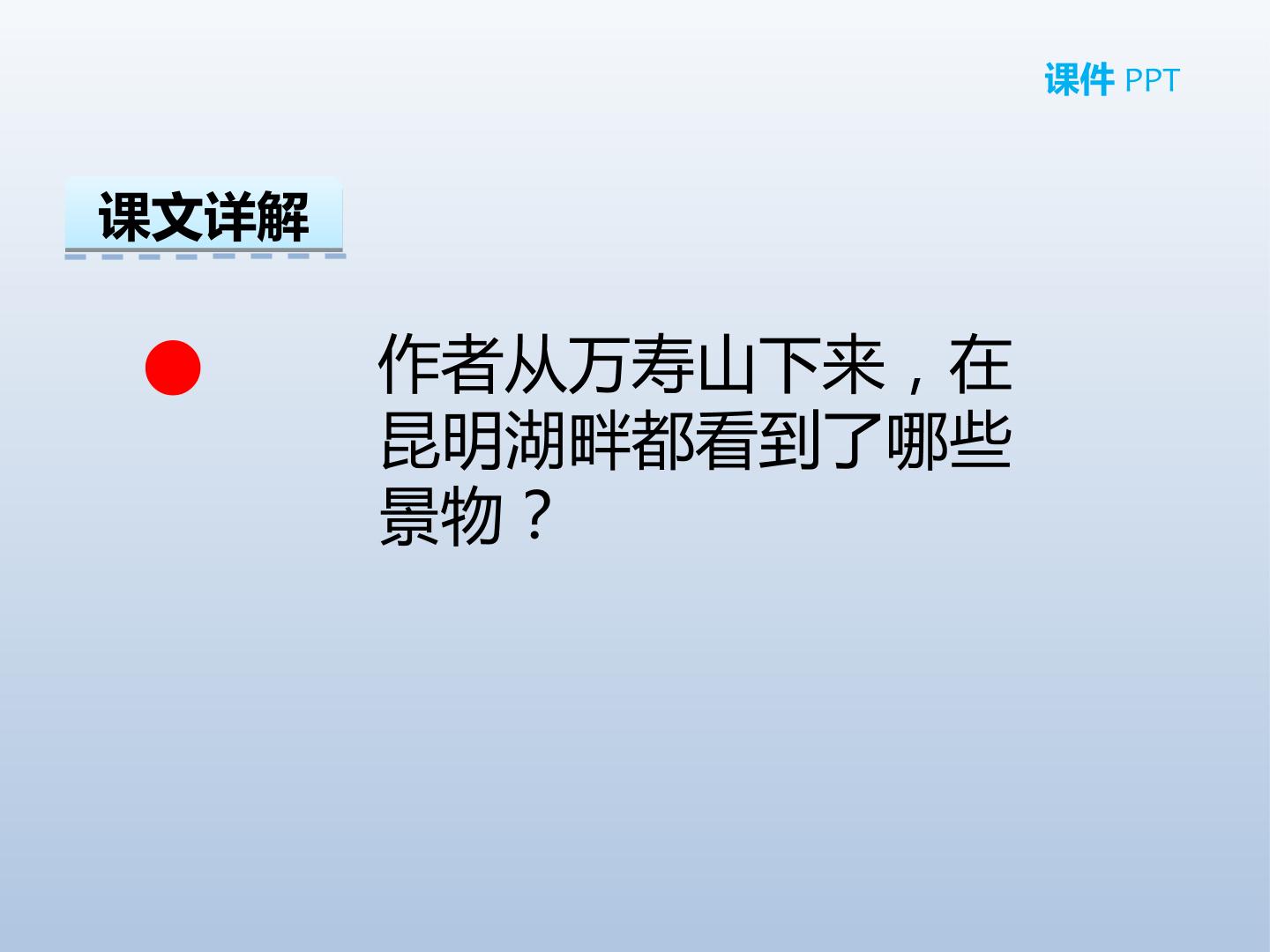 课件 PPT

课文详解

• 作者从万寿山下来，在昆明湖畔都看到了哪些景物？